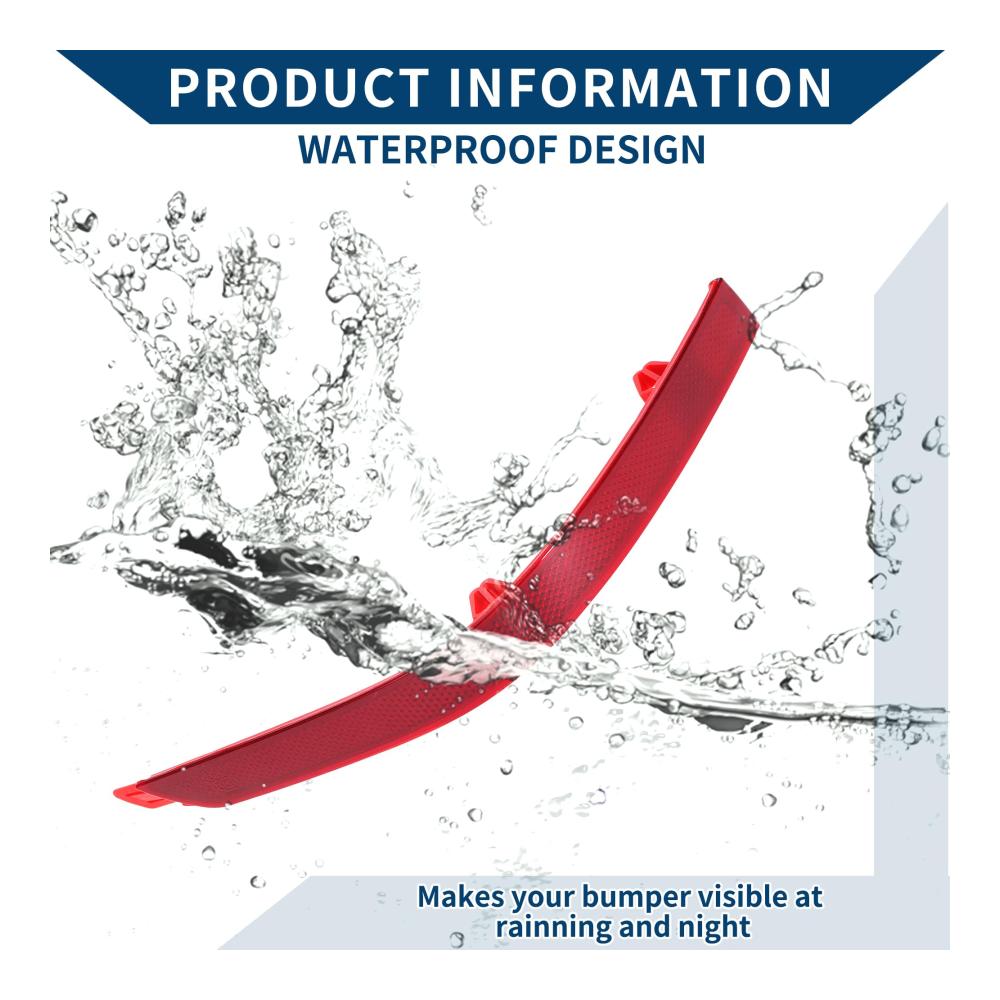 PRODUCT INFORMATION
WATERPROOF DESIGN

Makes your bumper visible at rainning and night